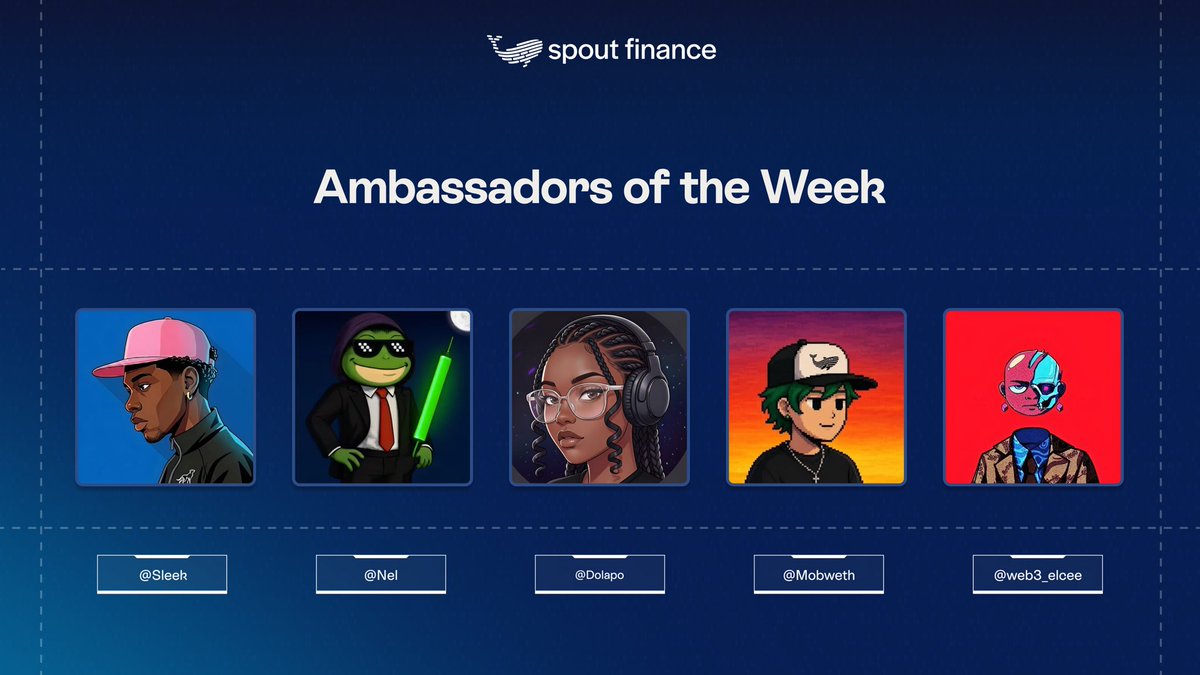 spout finance

Ambassadors of the Week

@Sleek

@Nel

@Dolapo

@Mobweth

@web3_elcee